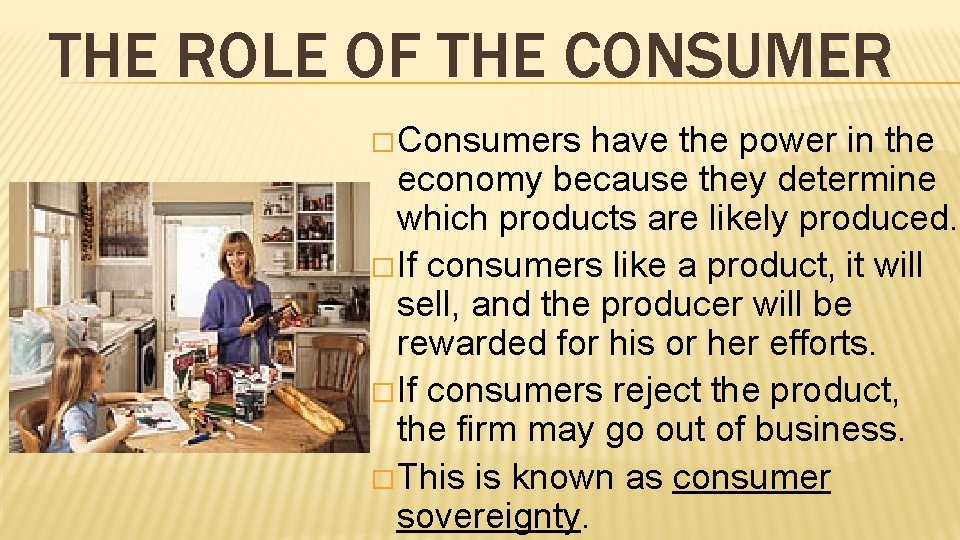 THE ROLE OF THE CONSUMER

□ Consumers have the power in the economy because they determine which products are likely produced.

□ If consumers like a product, it will sell, and the producer will be rewarded for his or her efforts.

□ If consumers reject the product, the firm may go out of business.

□ This is known as consumer sovereignty.